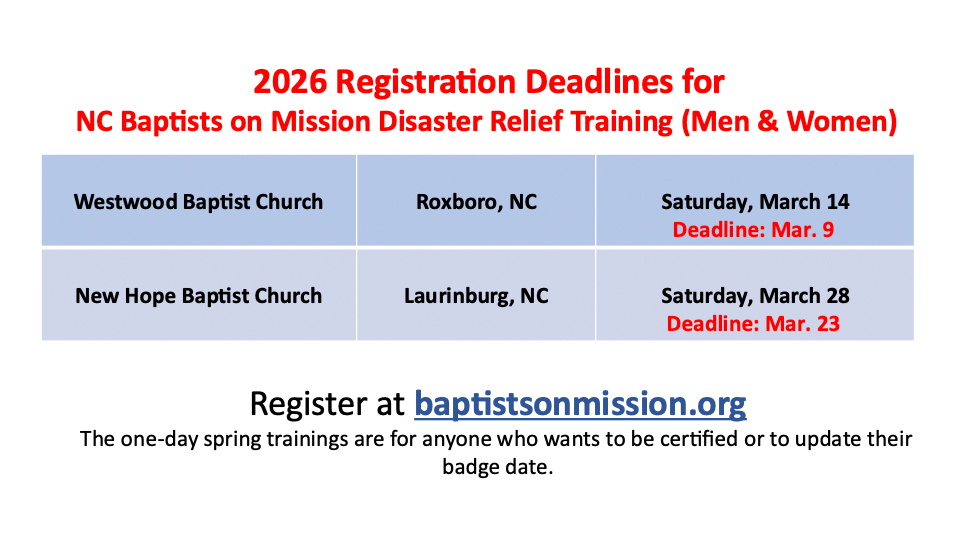 2026 Registration Deadlines for
NC Baptists on Mission Disaster Relief Training (Men & Women)

| Westwood Baptist Church | Roxboro, NC | Saturday, March 14 Deadline: Mar. 9 |
|---|---|---|
| New Hope Baptist Church | Laurinburg, NC | Saturday, March 28 Deadline: Mar. 23 |

Register at baptistsonmission.org

The one-day spring trainings are for anyone who wants to be certified or to update their badge date.